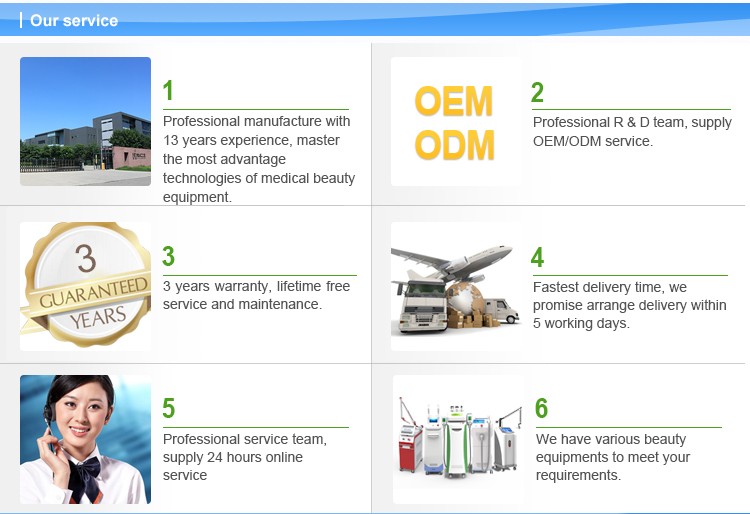 Our service

1
Professional manufacture with 13 years experience, master the most advantage technologies of medical beauty equipment.

OEM
ODM

2
Professional R & D team, supply OEM/ODM service.

3
GUARANTEED
YEARS

3
3 years warranty, lifetime free service and maintenance.

4
Fastest delivery time, we promise arrange delivery within 5 working days.

5
Professional service team, supply 24 hours online service

6
We have various beauty equipments to meet your requirements.